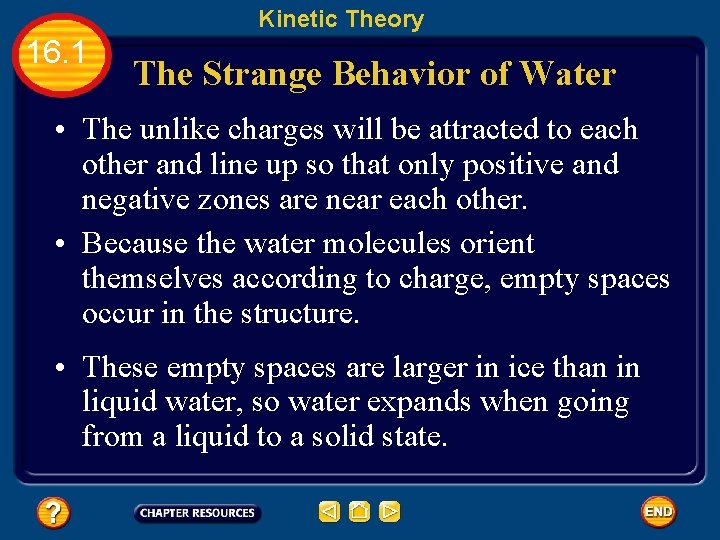 Kinetic Theory

16.1

The Strange Behavior of Water

• The unlike charges will be attracted to each other and line up so that only positive and negative zones are near each other.

• Because the water molecules orient themselves according to charge, empty spaces occur in the structure.

• These empty spaces are larger in ice than in liquid water, so water expands when going from a liquid to a solid state.

?

CHAPTER RESOURCES

END